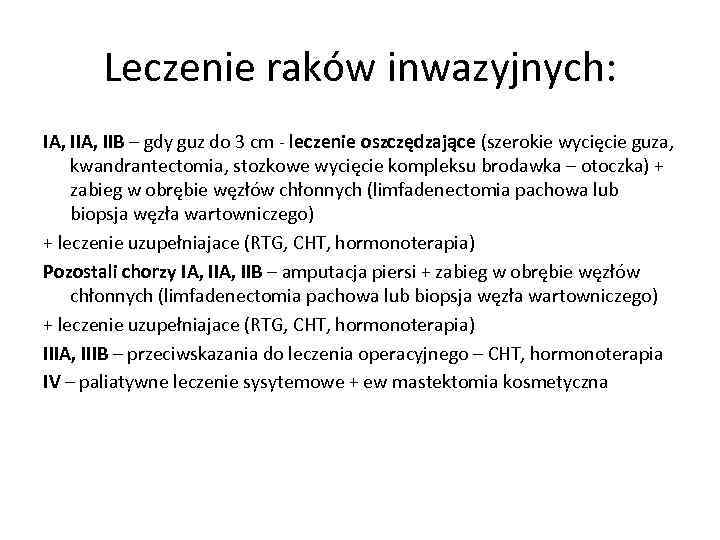 Leczenie raków inwazyjnych:

IA, IIA, IIB – gdy guz do 3 cm - leczenie oszczędzające (szerokie wycięcie guza, kwandrantectomia, stozkowe wycięcie kompleksu brodawka – otoczka) + zabieg w obrębie węzłów chłonnych (limfadenectomia pachowa lub biopsja węzła wartowniczego)

+ leczenie uzupełniajace (RTG, CHT, hormonoterapia)

Pozostali chorzy IA, IIA, IIB – amputacja piersi + zabieg w obrębie węzłów chłonnych (limfadenectomia pachowa lub biopsja węzła wartowniczego)

+ leczenie uzupełniajace (RTG, CHT, hormonoterapia)

IIIA, IIIB – przeciwskazania do leczenia operacyjnego – CHT, hormonoterapia

IV – paliatywne leczenie sysytemowe + ew mastektomia kosmetyczna